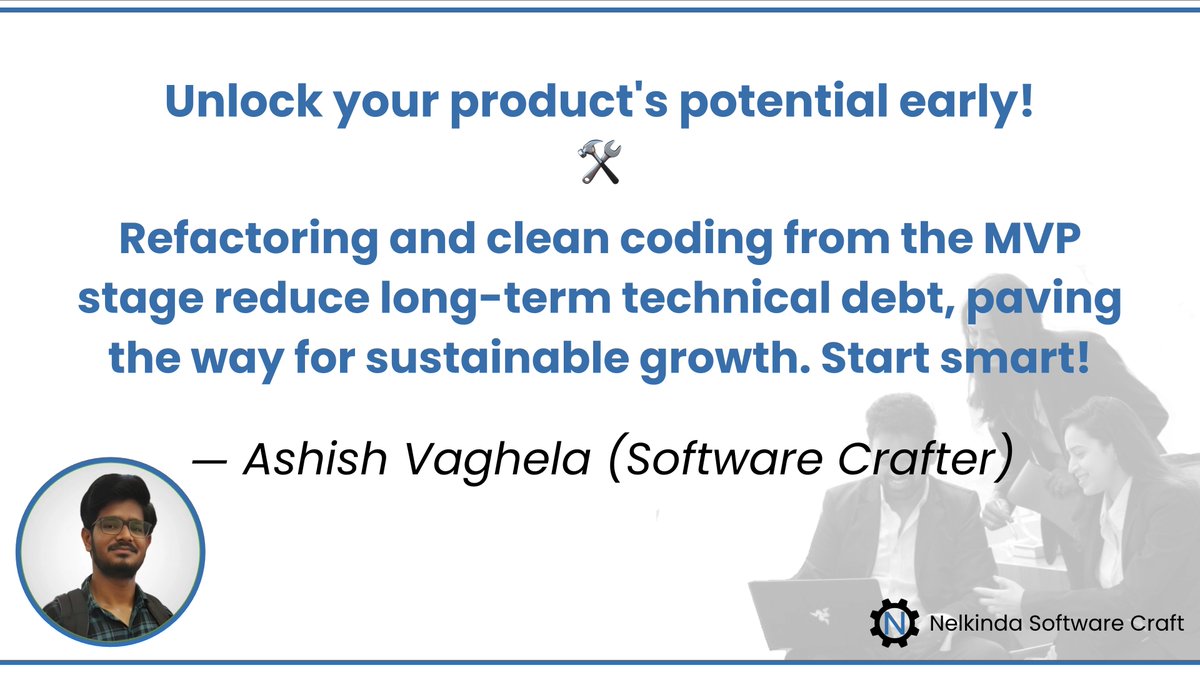 Unlock your product's potential early!
🛠️
Refactoring and clean coding from the MVP stage reduce long-term technical debt, paving the way for sustainable growth. Start smart!

— Ashish Vaghela (Software Crafter)

N Nelkinda Software Craft